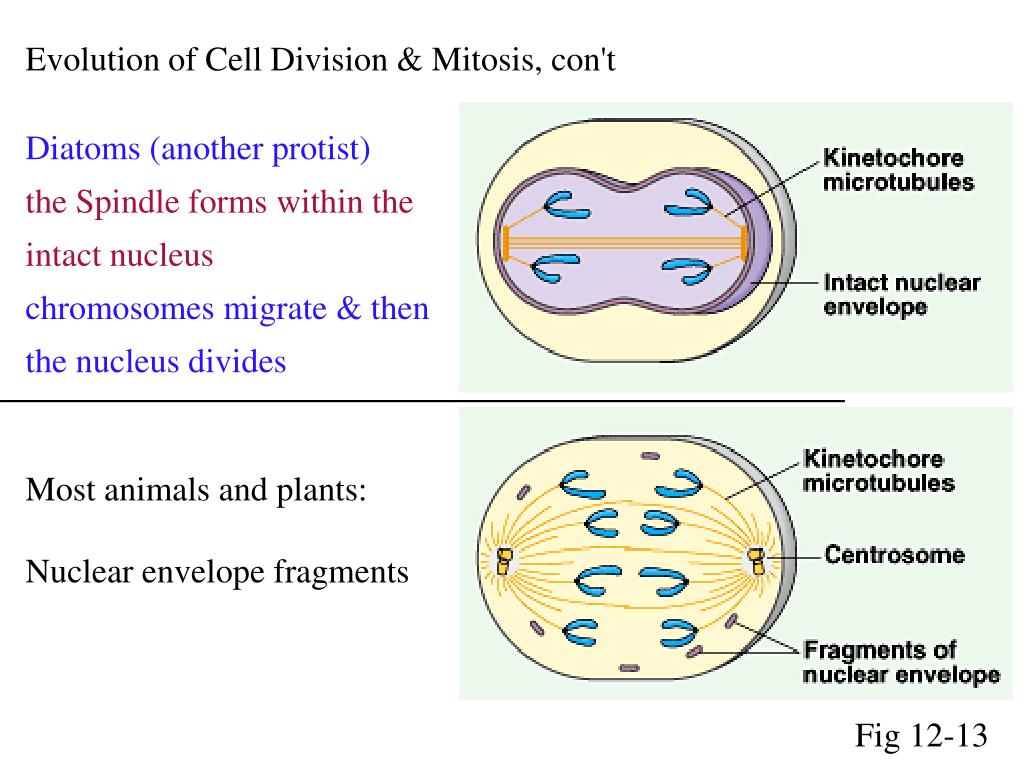 Evolution of Cell Division & Mitosis, con't

Diatoms (another protist)

the Spindle forms within the intact nucleus

chromosomes migrate & then the nucleus divides

Kinetochore microtubules

Intact nuclear envelope

Most animals and plants:

Nuclear envelope fragments

Kinetochore microtubules

Centrosome

Fragments of nuclear envelope

Fig 12-13